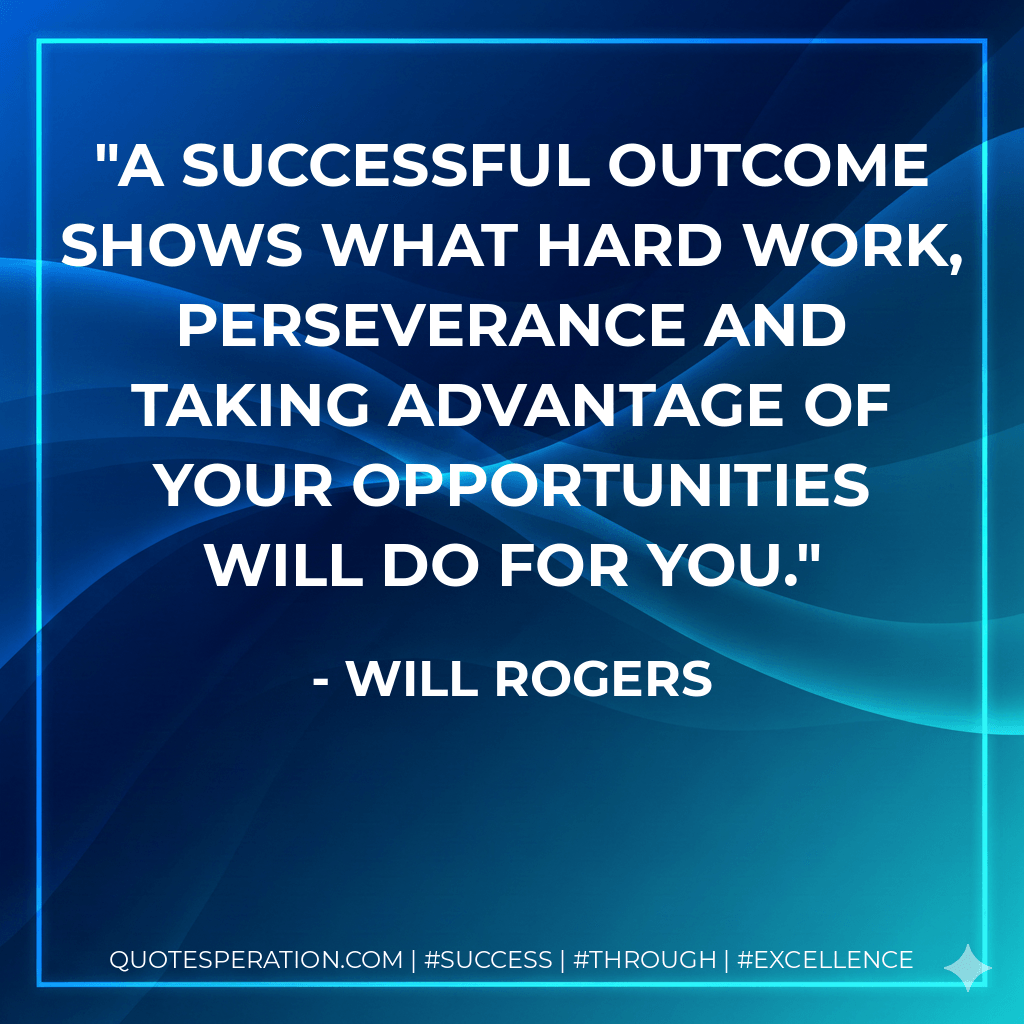 "A SUCCESSFUL OUTCOME SHOWS WHAT HARD WORK, PERSEVERANCE AND TAKING ADVANTAGE OF YOUR OPPORTUNITIES WILL DO FOR YOU."

- WILL ROGERS

QUOTESPERATION.COM | #SUCCESS | #THROUGH | #EXCELLENCE